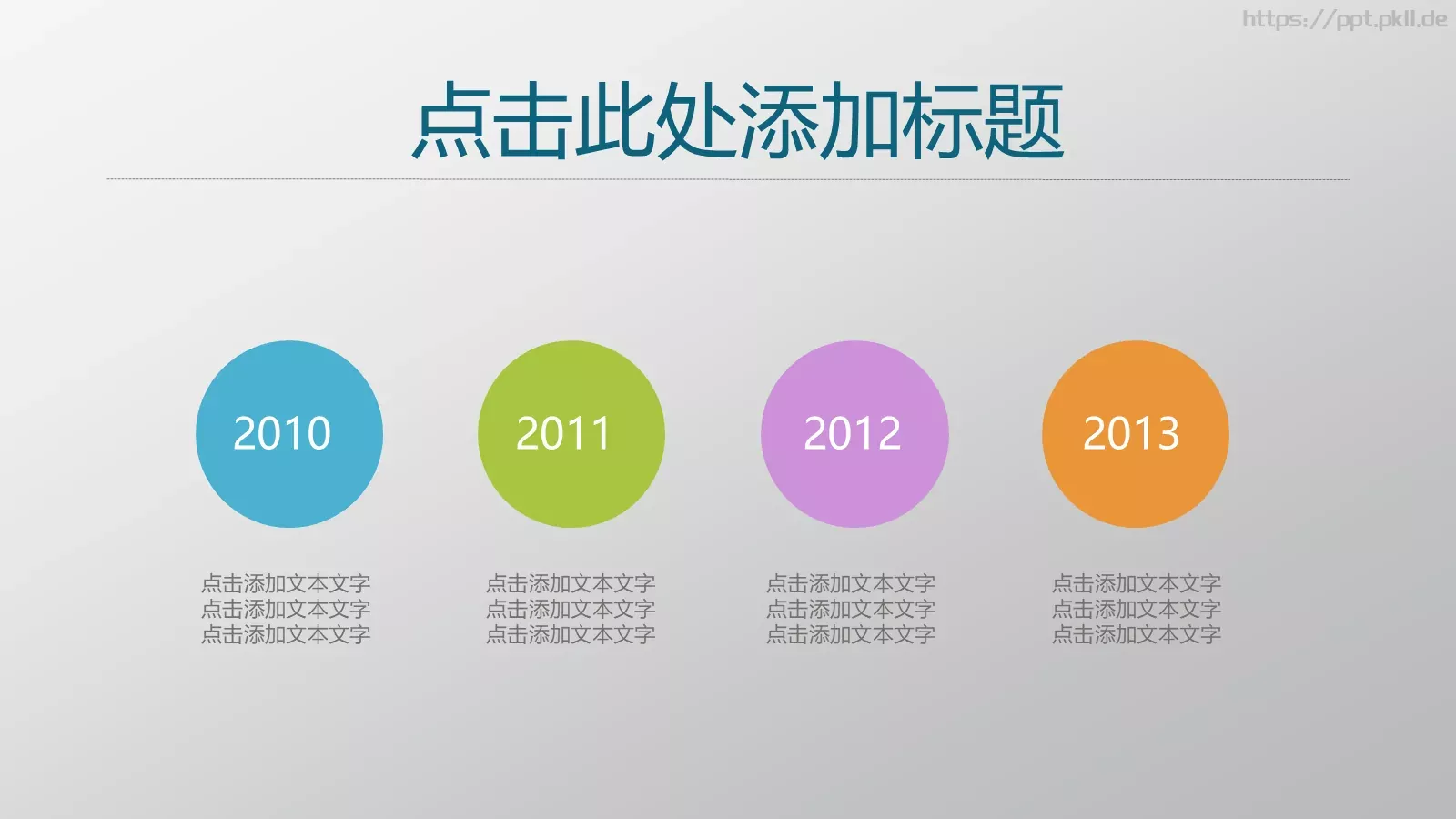 https://ppt.pkll.de

点击此处添加标题

2010

点击添加文本文字
点击添加文本文字
点击添加文本文字

2011

点击添加文本文字
点击添加文本文字
点击添加文本文字

2012

点击添加文本文字
点击添加文本文字
点击添加文本文字

2013

点击添加文本文字
点击添加文本文字
点击添加文本文字